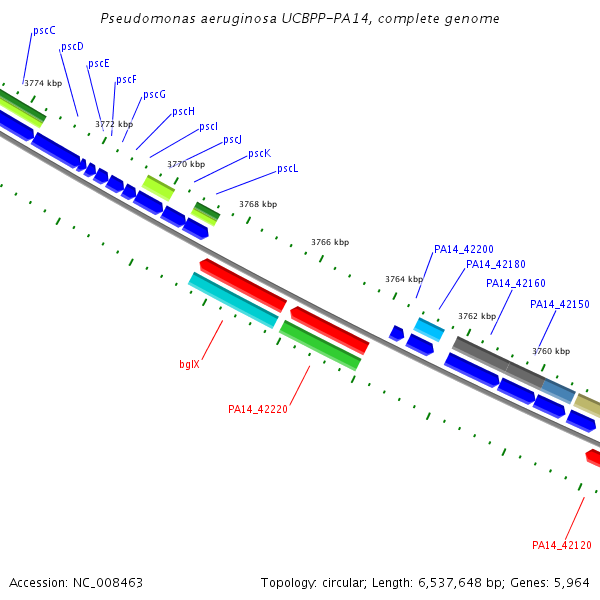 Pseudomonas aeruginosa UCBPP-PA14, complete genome

pscC
pscD
pscE
pscF
pscG
pscH
pscI
pscJ
pscK
pscL

3774 kbp
3772 kbp
3770 kbp
3768 kbp
3766 kbp
3764 kbp
3762 kbp
3760 kbp

PA14_42200
PA14_42180
PA14_42160
PA14_42150

bglX
PA14_42220
PA14_42120

Accession: NC_008463
Topology: circular; Length: 6,537,648 bp; Genes: 5,964